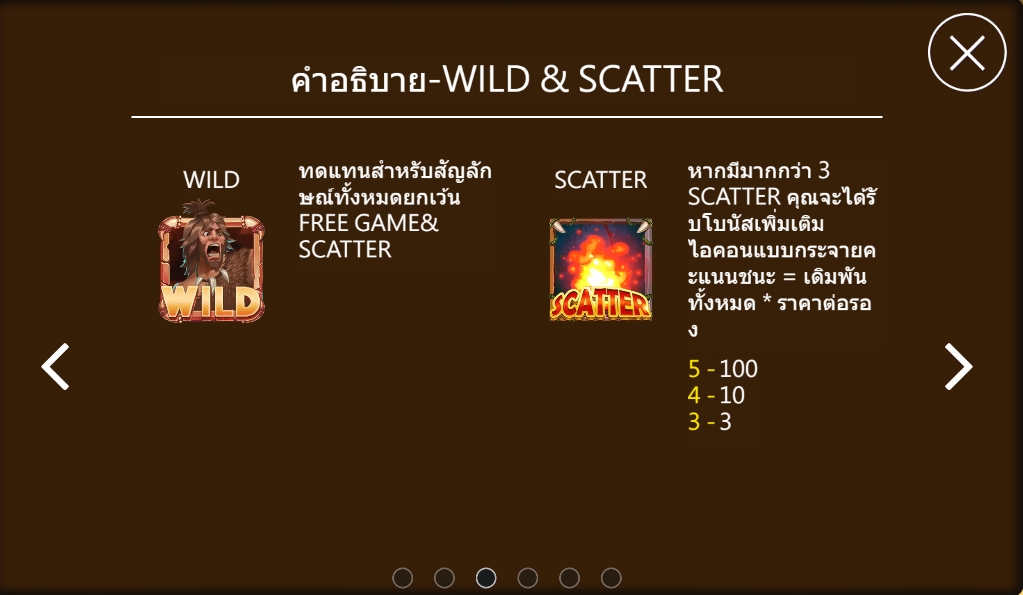 คำอธิบาย-WILD & SCATTER

WILD

WILD

ทดแทนสำหรับสัญลักษณ์ทั้งหมดยกเว้น FREE GAME& SCATTER

SCATTER

SCATTER

หากมีมากกว่า 3 SCATTER คุณจะได้รับโบนัสเพิ่มเติม ไอคอนแบบกระจายคะแนนชนะ = เดิมพันทั้งหมด * ราคาต่อรอง

5 - 100
4 - 10
3 - 3